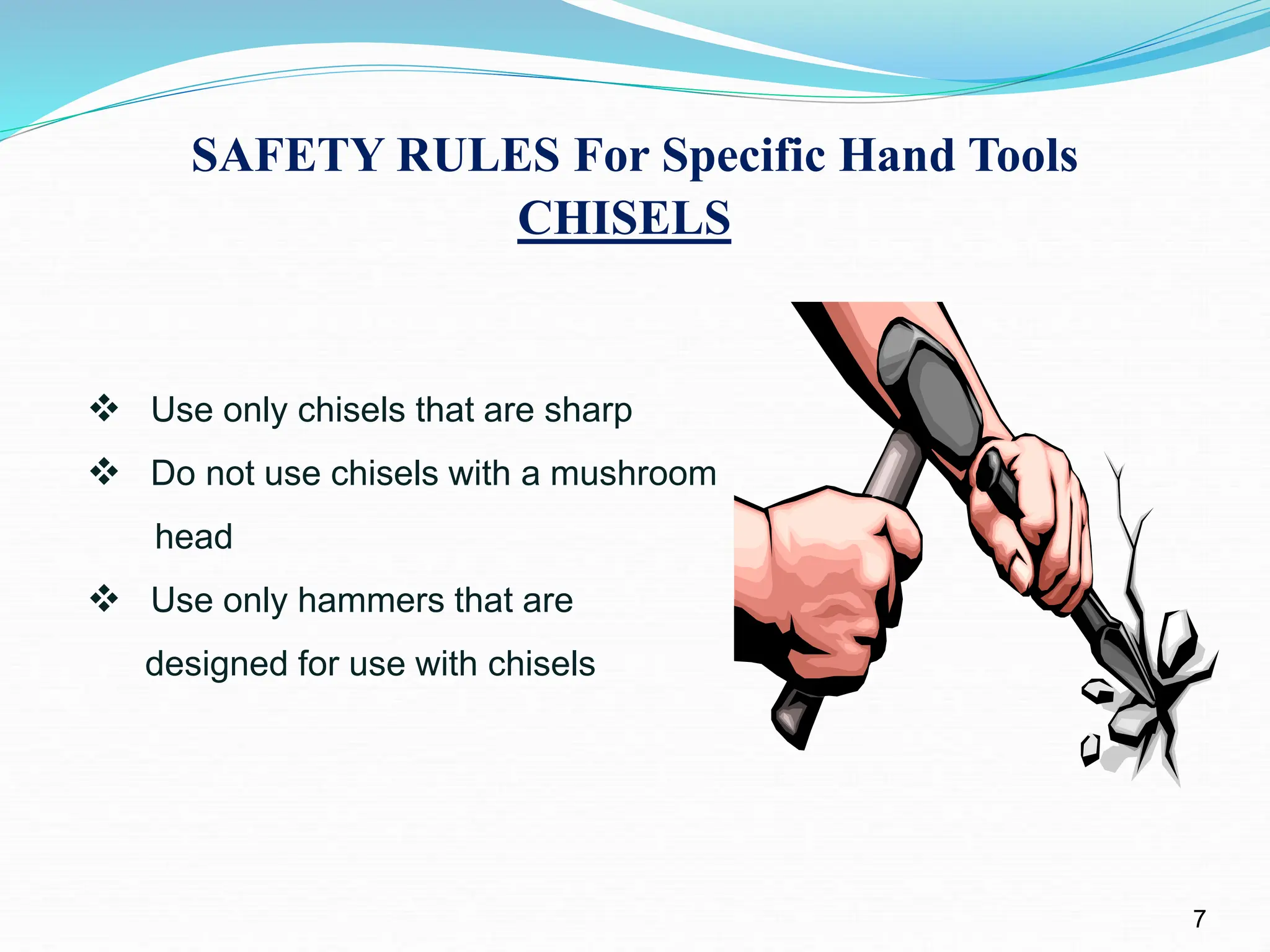 SAFETY RULES For Specific Hand Tools
CHISELS

❖ Use only chisels that are sharp
❖ Do not use chisels with a mushroom head
❖ Use only hammers that are designed for use with chisels

7